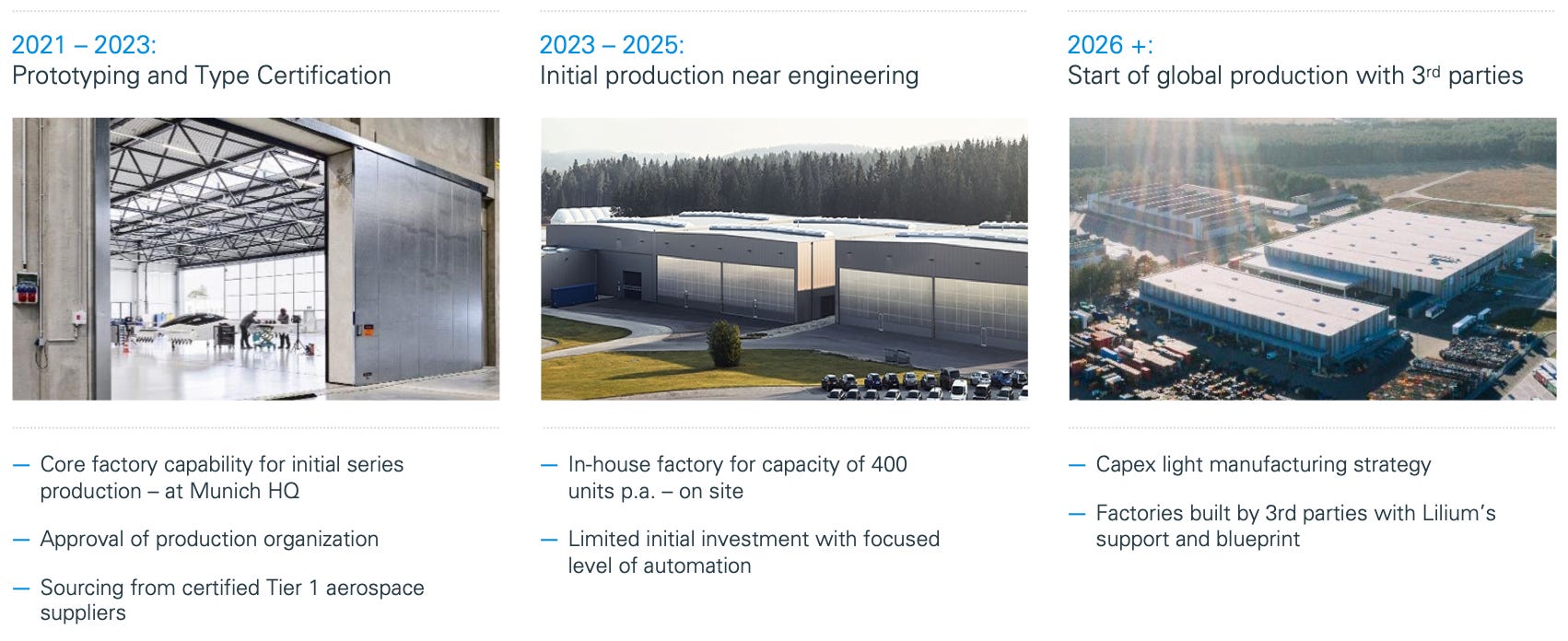 2021 – 2023:
Prototyping and Type Certification

— Core factory capability for initial series production – at Munich HQ

— Approval of production organization

— Sourcing from certified Tier 1 aerospace suppliers

2023 – 2025:
Initial production near engineering

— In-house factory for capacity of 400 units p.a. – on site

— Limited initial investment with focused level of automation

2026 +:
Start of global production with 3$^{rd}$ parties

— Capex light manufacturing strategy

— Factories built by 3rd parties with Lilium's support and blueprint